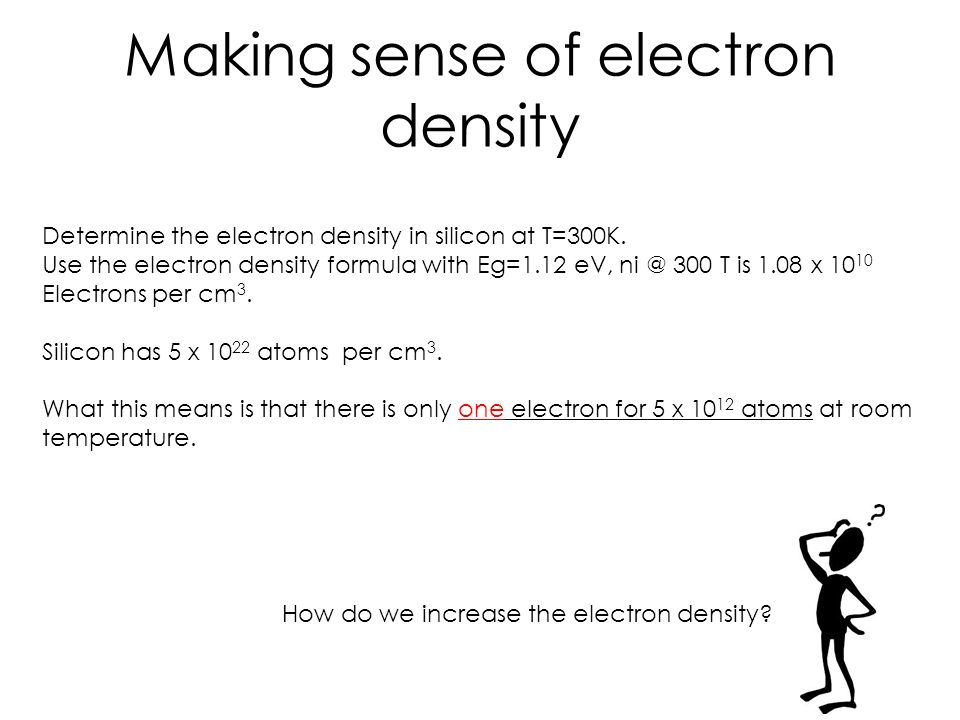 Making sense of electron density

Determine the electron density in silicon at T=300K.
Use the electron density formula with Eg=1.12 eV, ni @ 300 T is 1.08 x $10^{10}$ Electrons per $cm^3$.

Silicon has 5 x $10^{22}$ atoms per $cm^3$.

What this means is that there is only one electron for 5 x $10^{12}$ atoms at room temperature.

?

How do we increase the electron density?